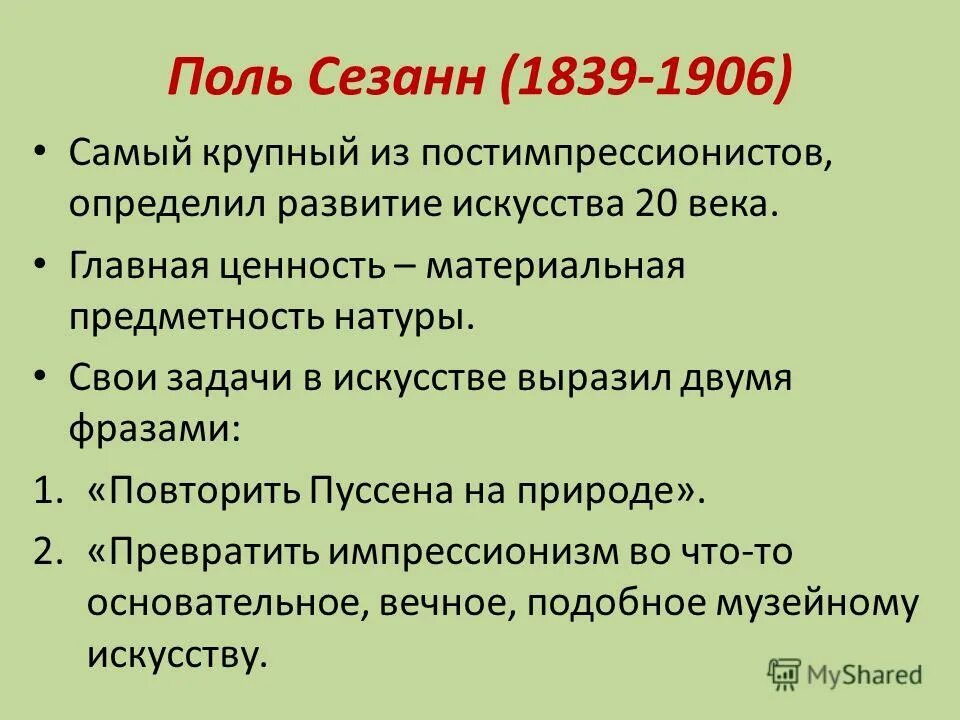 Поль Сезанн (1839-1906)

• Самый крупный из постимпрессионистов, определил развитие искусства 20 века.

• Главная ценность – материальная предметность натуры.

• Свои задачи в искусстве выразил двумя фразами:

1. «Повторить Пуссена на природе».

2. «Превратить импрессионизм во что-то основательное, вечное, подобное музейному искусству.

MyShared